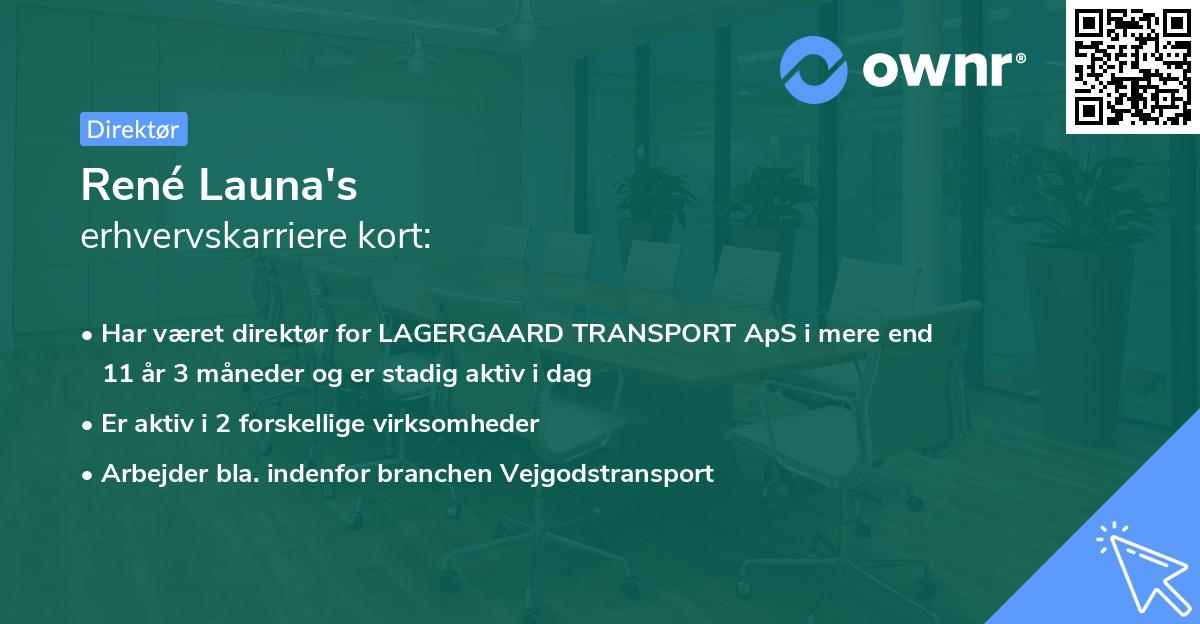 ownr®

Direktør

René Launa's
erhvervskarriere kort:

• Har været direktør for LAGERGAARD TRANSPORT ApS i mere end 11 år 3 måneder og er stadig aktiv i dag
• Er aktiv i 2 forskellige virksomheder
• Arbejder bla. indenfor branchen Vejgodstransport